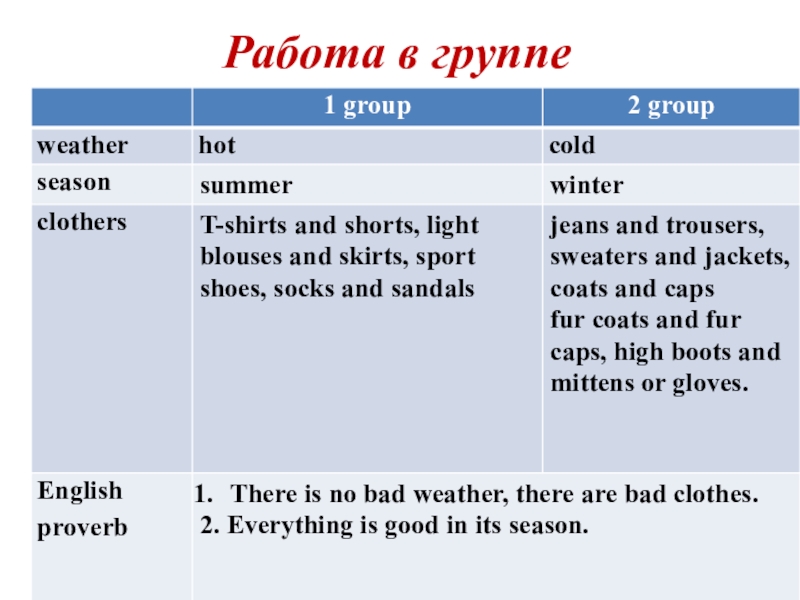 Работа в группе

| | 1 group | 2 group |
|---|---|---|
| weather | hot | cold |
| season | summer | winter |
| clothers | T-shirts and shorts, light blouses and skirts, sport shoes, socks and sandals | jeans and trousers, sweaters and jackets, coats and caps fur coats and fur caps, high boots and mittens or gloves. |
| English proverb | 1. There is no bad weather, there are bad clothes. 2. Everything is good in its season. | |